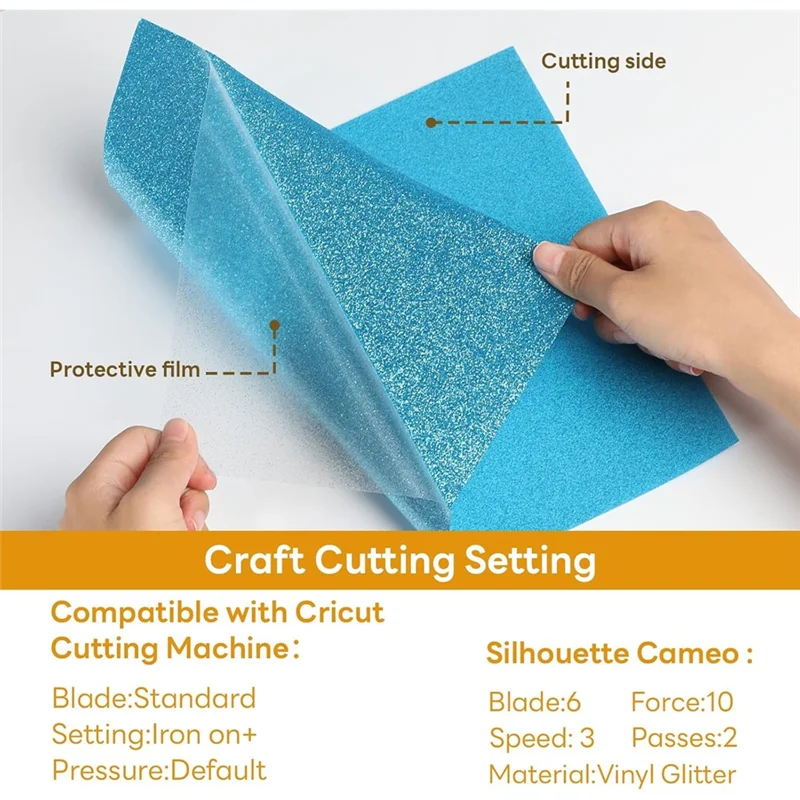 Cutting side

Protective film

Craft Cutting Setting

Compatible with Cricut Cutting Machine：

Blade:Standard
Setting:Iron on+
Pressure:Default

Silhouette Cameo :

Blade:6 Force:10
Speed: 3 Passes:2
Material:Vinyl Glitter